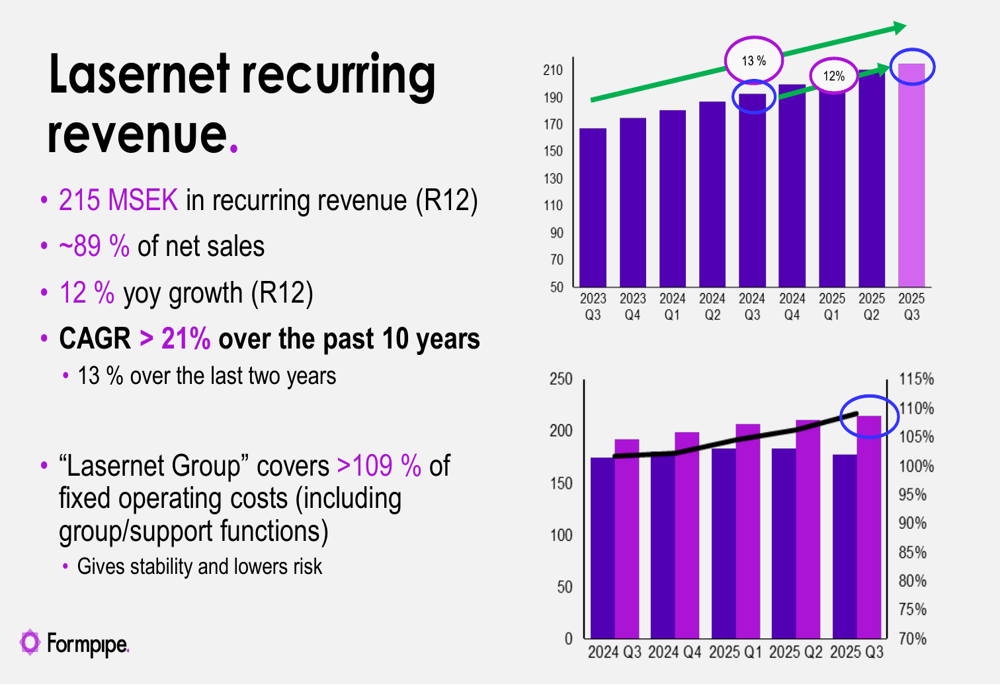 Lasernet recurring revenue.

• 215 MSEK in recurring revenue (R12)
• ~89 % of net sales
• 12 % yoy growth (R12)
• CAGR > 21% over the past 10 years
  • 13 % over the last two years

• "Lasernet Group" covers >109 % of fixed operating costs (including group/support functions)
  • Gives stability and lowers risk

Formpipe.

13 %
12%
210
190
170
150
130
110
90
70
50
2023 Q3
2023 Q4
2024 Q1
2024 Q2
2024 Q3
2024 Q4
2025 Q1
2025 Q2
2025 Q3

250
200
150
100
50
0
115%
110%
105%
100%
95%
90%
85%
80%
75%
70%
2024 Q3
2024 Q4
2025 Q1
2025 Q2
2025 Q3